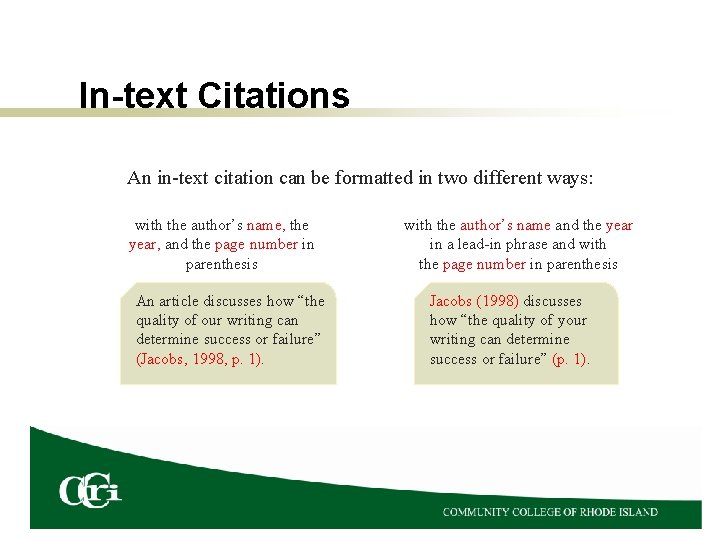 In-text Citations

An in-text citation can be formatted in two different ways:

with the author's name, the year, and the page number in parenthesis

An article discusses how "the quality of our writing can determine success or failure" (Jacobs, 1998, p. 1).

with the author's name and the year in a lead-in phrase and with the page number in parenthesis

Jacobs (1998) discusses how "the quality of your writing can determine success or failure" (p. 1).

CCRI

COMMUNITY COLLEGE OF RHODE ISLAND